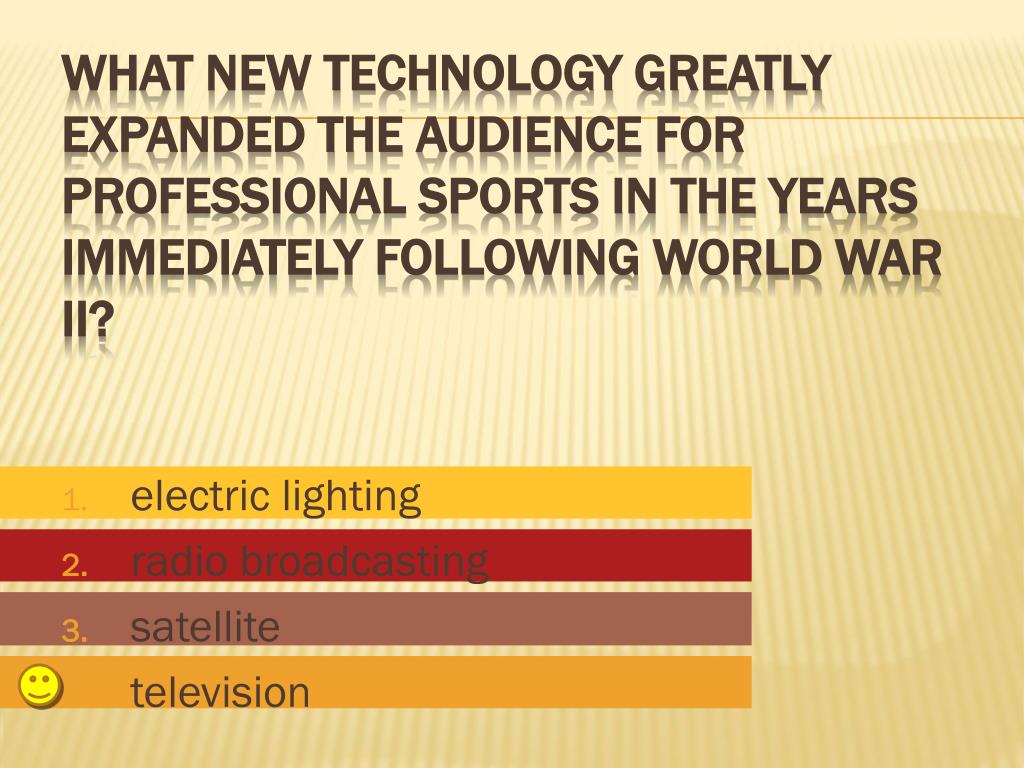 WHAT NEW TECHNOLOGY GREATLY EXPANDED THE AUDIENCE FOR PROFESSIONAL SPORTS IN THE YEARS IMMEDIATELY FOLLOWING WORLD WAR II?

1. electric lighting
2. radio broadcasting
3. satellite
television